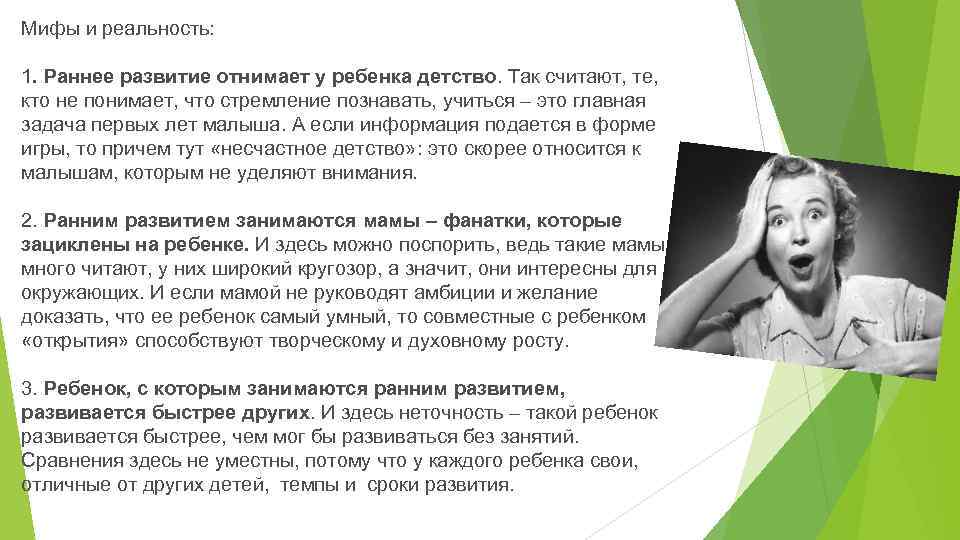 Мифы и реальность:

1. Раннее развитие отнимает у ребенка детство. Так считают, те, кто не понимает, что стремление познавать, учиться – это главная задача первых лет малыша. А если информация подается в форме игры, то причем тут «несчастное детство»: это скорее относится к малышам, которым не уделяют внимания.

2. Ранним развитием занимаются мамы – фанатки, которые зациклены на ребенке. И здесь можно поспорить, ведь такие мамы много читают, у них широкий кругозор, а значит, они интересны для окружающих. И если мамой не руководят амбиции и желание доказать, что ее ребенок самый умный, то совместные с ребенком «открытия» способствуют творческому и духовному росту.

3. Ребенок, с которым занимаются ранним развитием, развивается быстрее других. И здесь неточность – такой ребенок развивается быстрее, чем мог бы развиваться без занятий. Сравнения здесь не уместны, потому что у каждого ребенка свои, отличные от других детей, темпы и сроки развития.